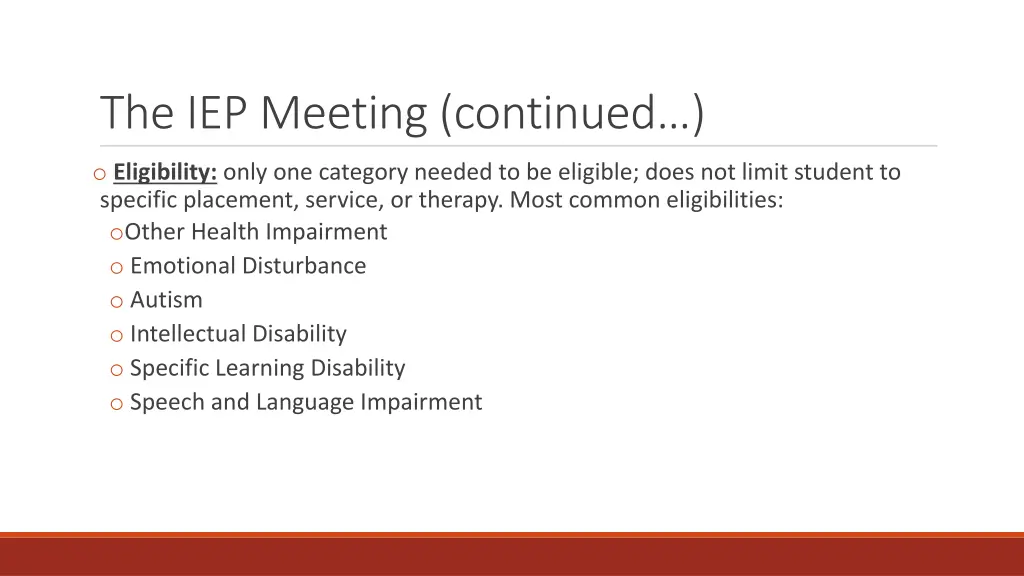 The IEP Meeting (continued…)

o Eligibility: only one category needed to be eligible; does not limit student to specific placement, service, or therapy. Most common eligibilities:

oOther Health Impairment
o Emotional Disturbance
o Autism
o Intellectual Disability
o Specific Learning Disability
o Speech and Language Impairment